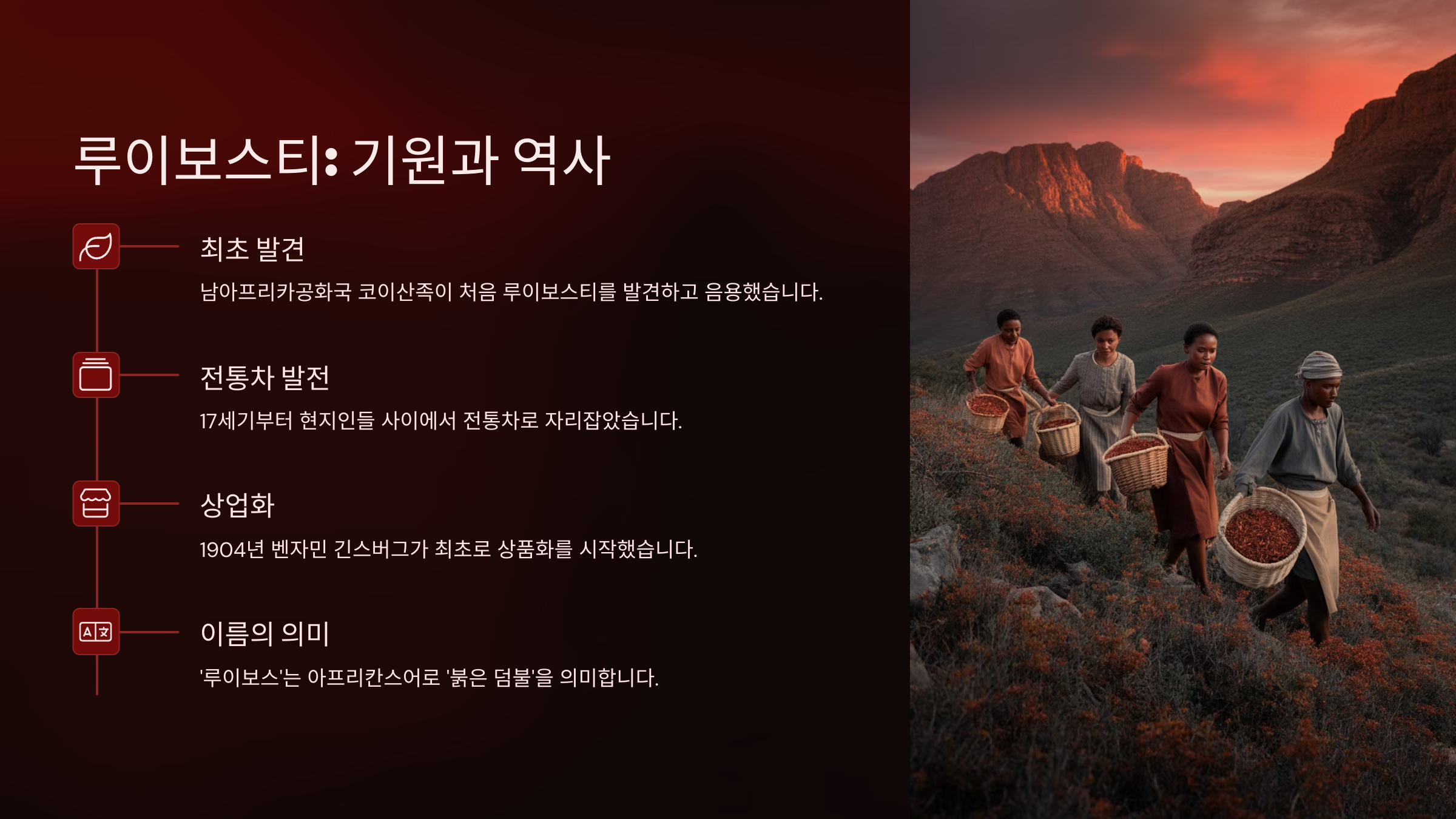 루이보스티: 기원과 역사

최초 발견

남아프리카공화국 코이산족이 처음 루이보스티를 발견하고 음용했습니다.

전통차 발전

17세기부터 현지인들 사이에서 전통차로 자리잡았습니다.

상업화

1904년 벤자민 긴스버그가 최초로 상품화를 시작했습니다.

이름의 의미

'루이보스'는 아프리칸스어로 '붉은 덤불'을 의미합니다.